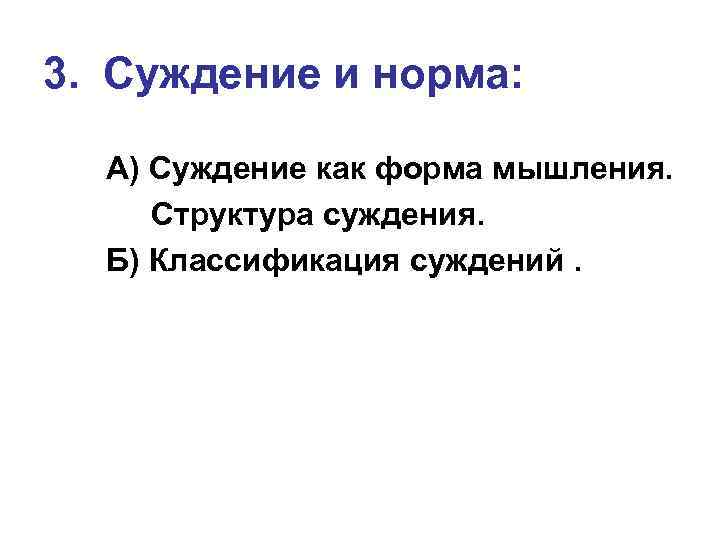 3. Суждение и норма:

А) Суждение как форма мышления. Структура суждения.

Б) Классификация суждений .